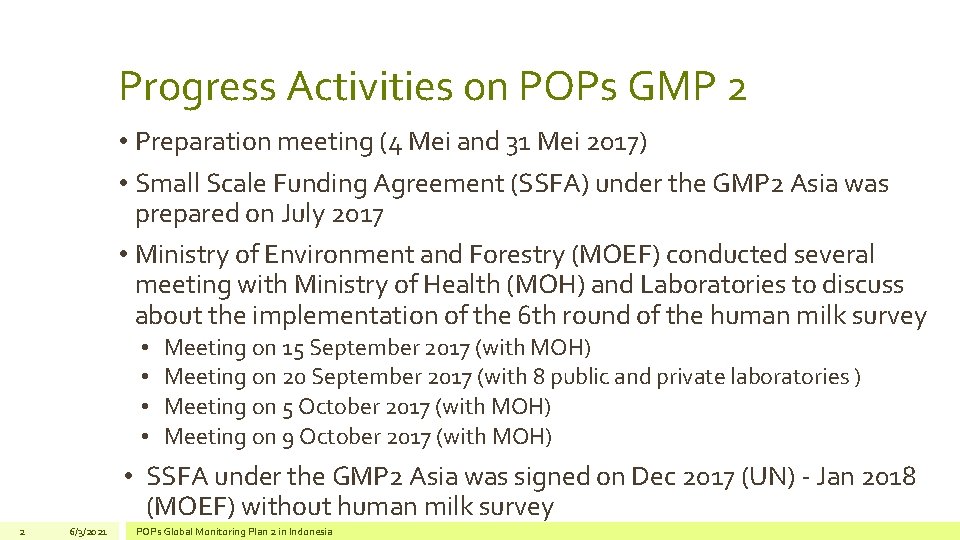 Progress Activities on POPs GMP 2

• Preparation meeting (4 Mei and 31 Mei 2017)

• Small Scale Funding Agreement (SSFA) under the GMP2 Asia was prepared on July 2017

• Ministry of Environment and Forestry (MOEF) conducted several meeting with Ministry of Health (MOH) and Laboratories to discuss about the implementation of the 6th round of the human milk survey

• Meeting on 15 September 2017 (with MOH)
• Meeting on 20 September 2017 (with 8 public and private laboratories )
• Meeting on 5 October 2017 (with MOH)
• Meeting on 9 October 2017 (with MOH)

• SSFA under the GMP2 Asia was signed on Dec 2017 (UN) - Jan 2018 (MOEF) without human milk survey

2 6/3/2021 POPs Global Monitoring Plan 2 in Indonesia